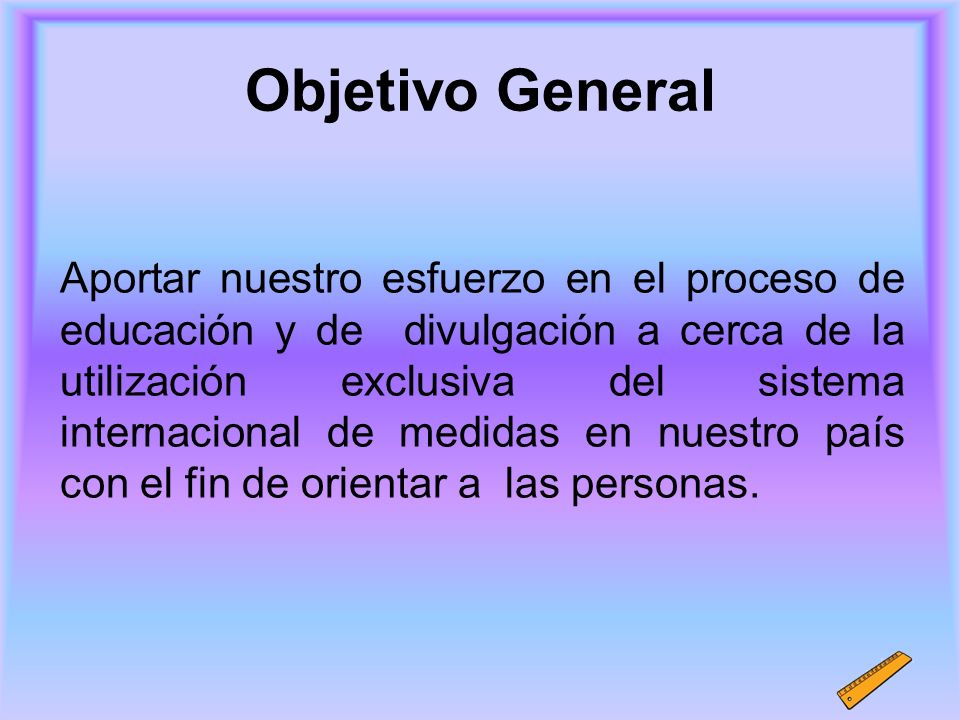 Objetivo General

Aportar nuestro esfuerzo en el proceso de educación y de divulgación a cerca de la utilización exclusiva del sistema internacional de medidas en nuestro país con el fin de orientar a las personas.